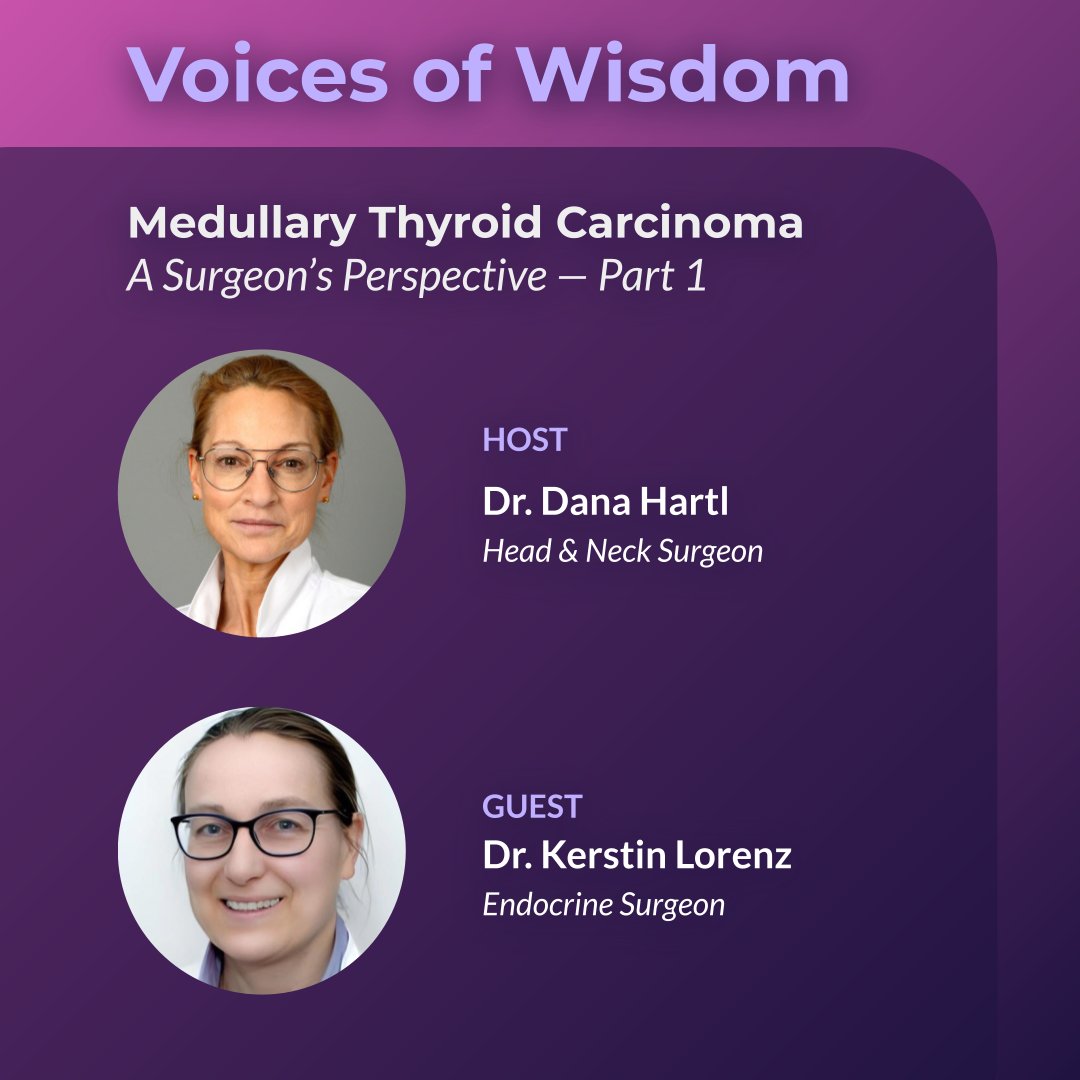 Voices of Wisdom

Medullary Thyroid Carcinoma
A Surgeon's Perspective — Part 1

HOST
Dr. Dana Hartl
Head & Neck Surgeon

GUEST
Dr. Kerstin Lorenz
Endocrine Surgeon